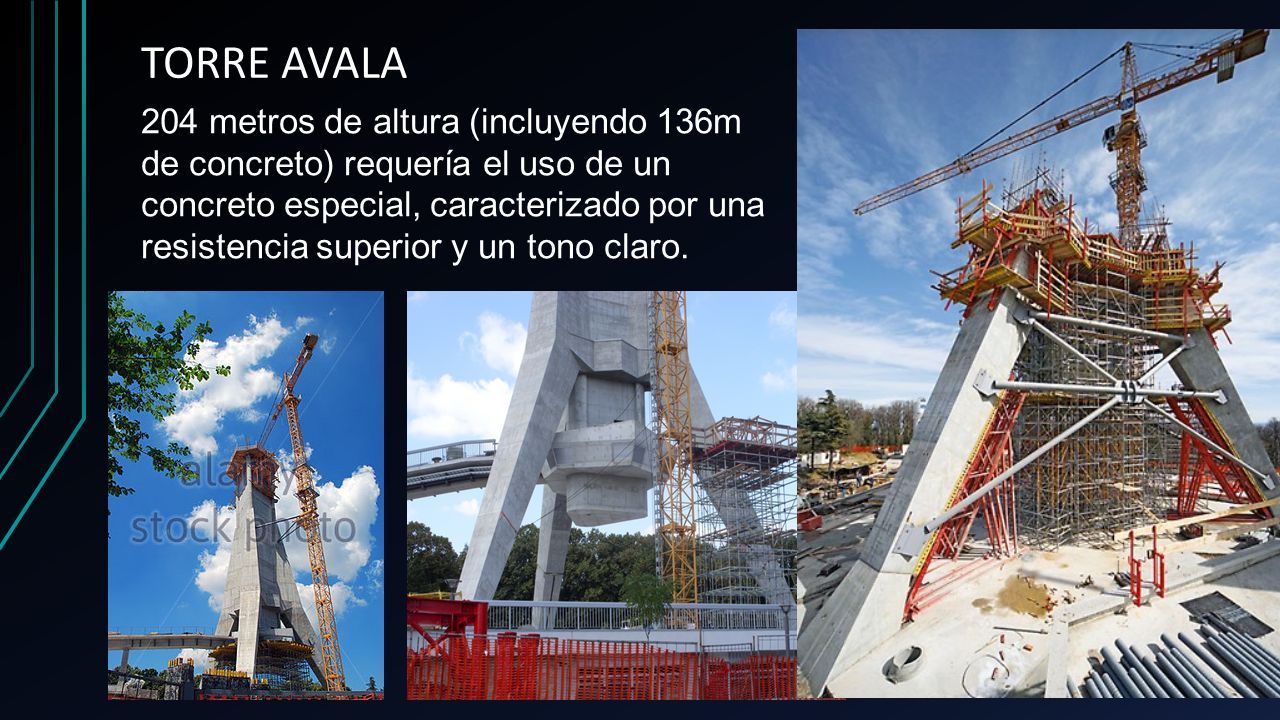 TORRE AVALA

204 metros de altura (incluyendo 136m de concreto) requería el uso de un concreto especial, caracterizado por una resistencia superior y un tono claro.

alamy stock photo